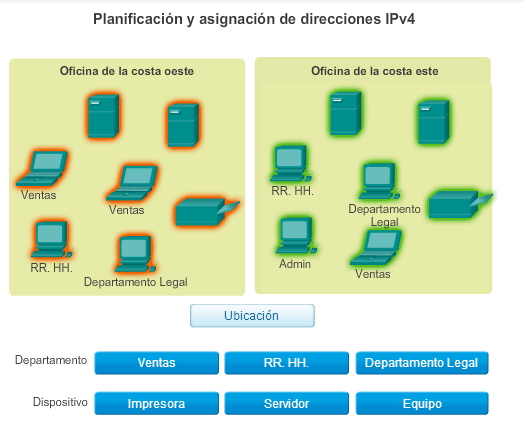 Planificación y asignación de direcciones IPv4

Oficina de la costa oeste

Ventas

Ventas

RR. HH.

Departamento Legal

Oficina de la costa este

RR. HH.

Departamento Legal

Admin

Ventas

Ubicación

Departamento

Ventas

RR. HH.

Departamento Legal

Dispositivo

Impresora

Servidor

Equipo